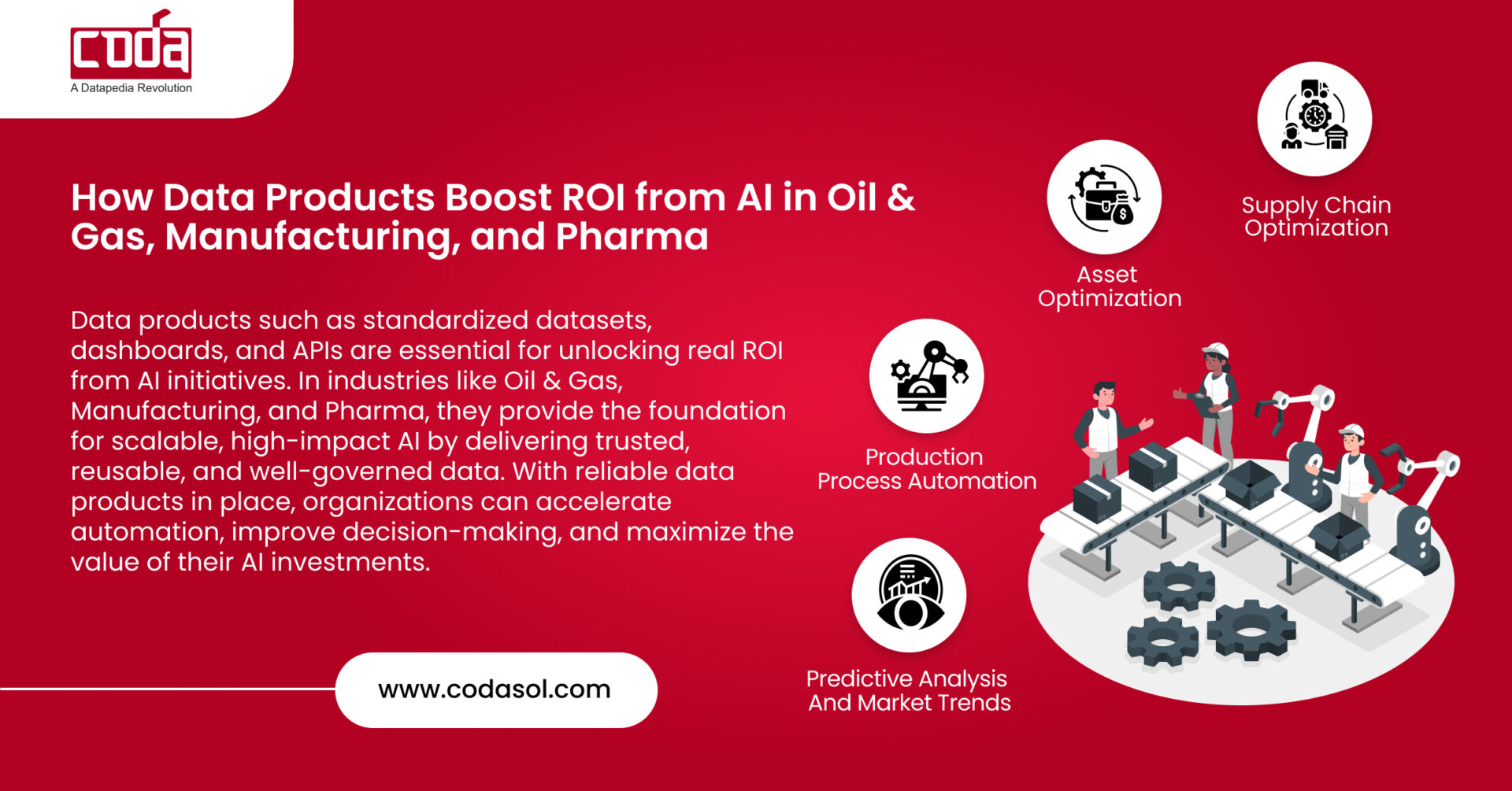 coda
A Datapedia Revolution

How Data Products Boost ROI from AI in Oil & Gas, Manufacturing, and Pharma

Data products such as standardized datasets, dashboards, and APIs are essential for unlocking real ROI from AI initiatives. In industries like Oil & Gas, Manufacturing, and Pharma, they provide the foundation for scalable, high-impact AI by delivering trusted, reusable, and well-governed data. With reliable data products in place, organizations can accelerate automation, improve decision-making, and maximize the value of their AI investments.

www.codasol.com

Supply Chain Optimization

Asset Optimization

Production Process Automation

Predictive Analysis And Market Trends